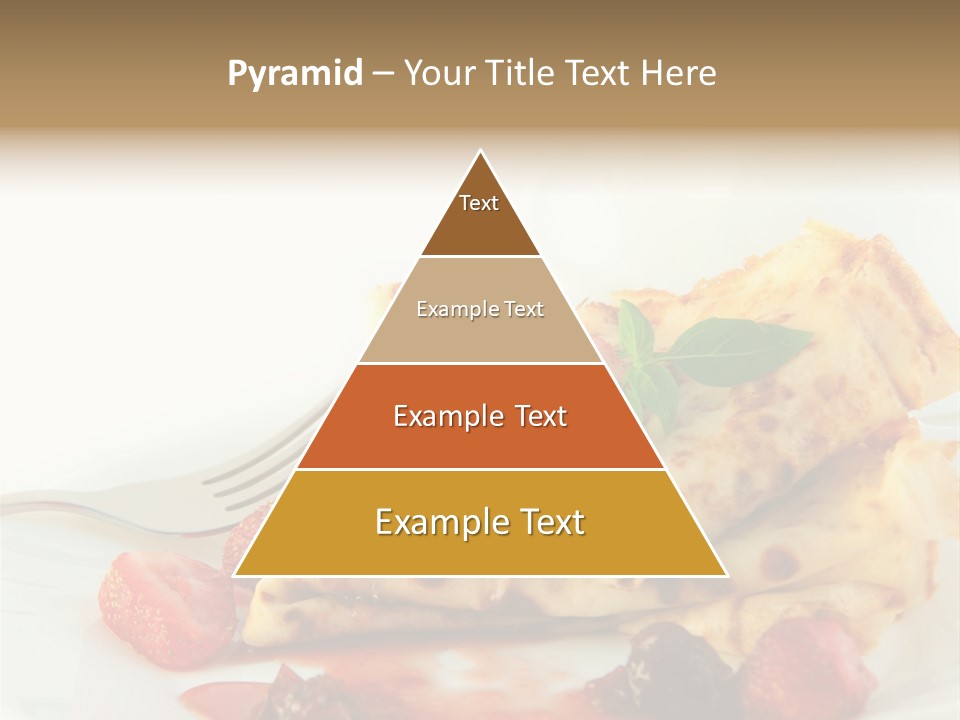 Pyramid – Your Title Text Here

Text

Example Text

Example Text

Example Text